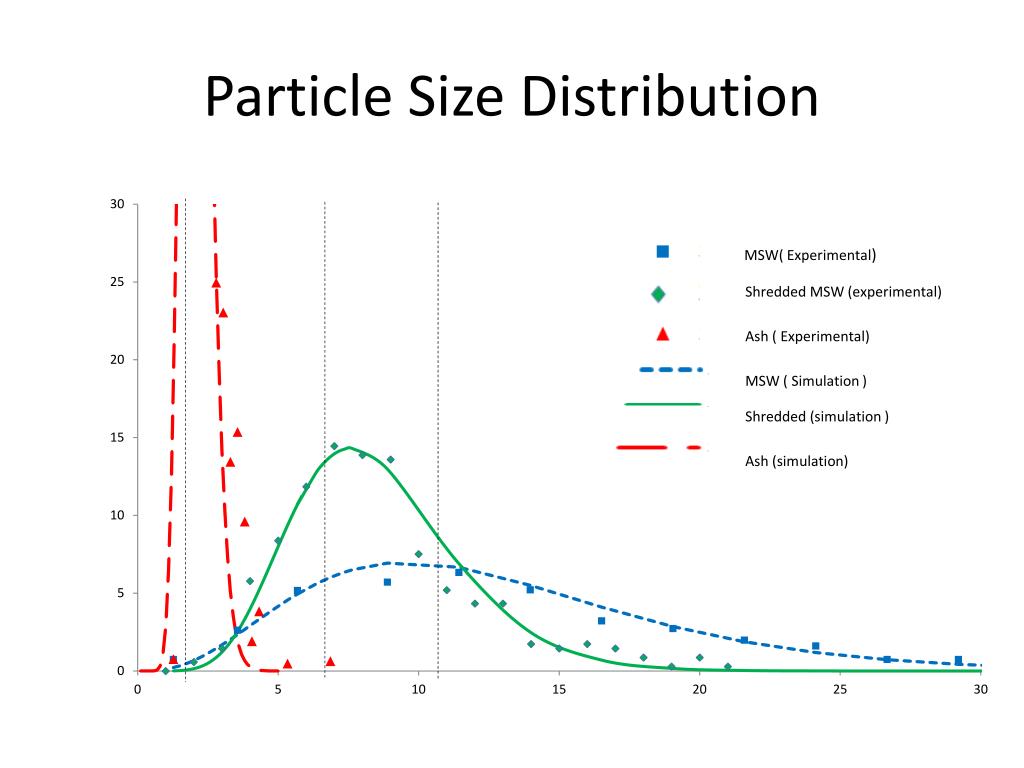 Particle Size Distribution

30
25
20
15
10
5
0

0
5
10
15
20
25
30

MSW( Experimental)
Shredded MSW (experimental)
Ash ( Experimental)
MSW ( Simulation )
Shredded (simulation )
Ash (simulation)